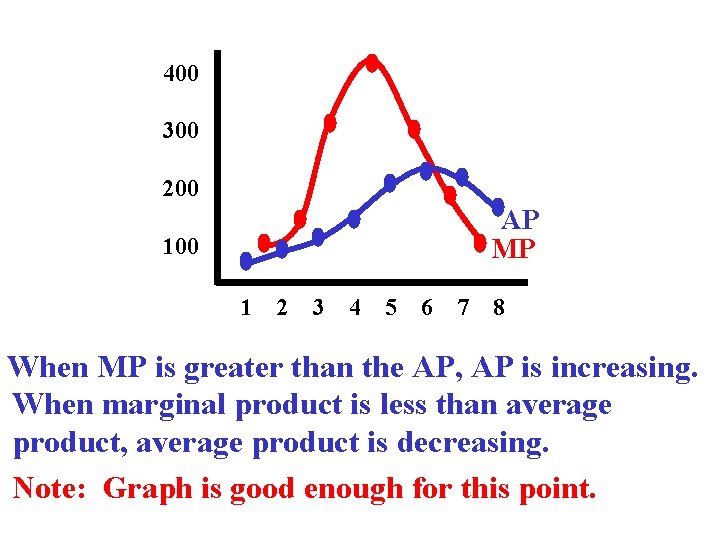 400
300
200
100
AP
MP
1 2 3 4 5 6 7 8

When MP is greater than the AP, AP is increasing.
When marginal product is less than average product, average product is decreasing.

Note: Graph is good enough for this point.